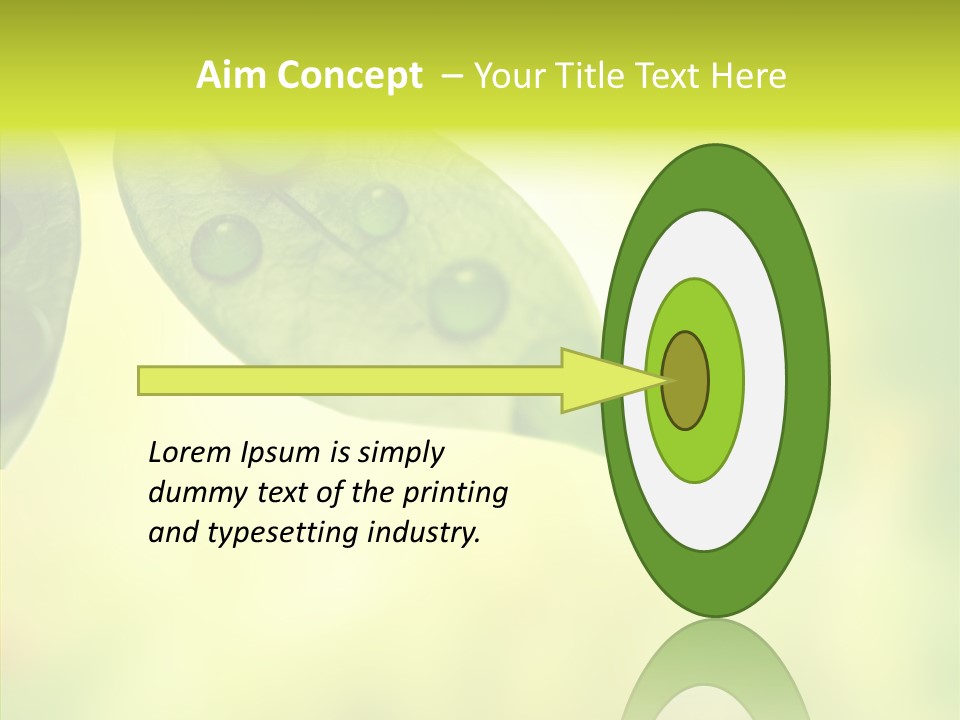 Aim Concept – Your Title Text Here

Lorem Ipsum is simply dummy text of the printing and typesetting industry.